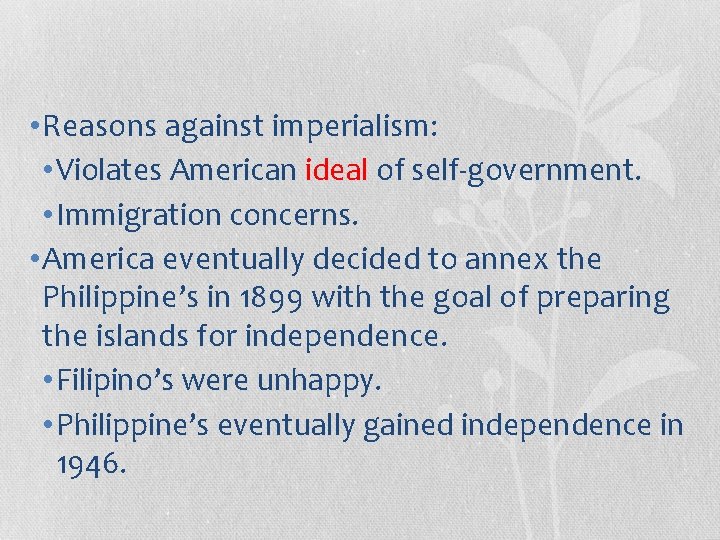 • Reasons against imperialism:

• Violates American ideal of self-government.

• Immigration concerns.

• America eventually decided to annex the Philippine's in 1899 with the goal of preparing the islands for independence.

• Filipino's were unhappy.

• Philippine's eventually gained independence in 1946.